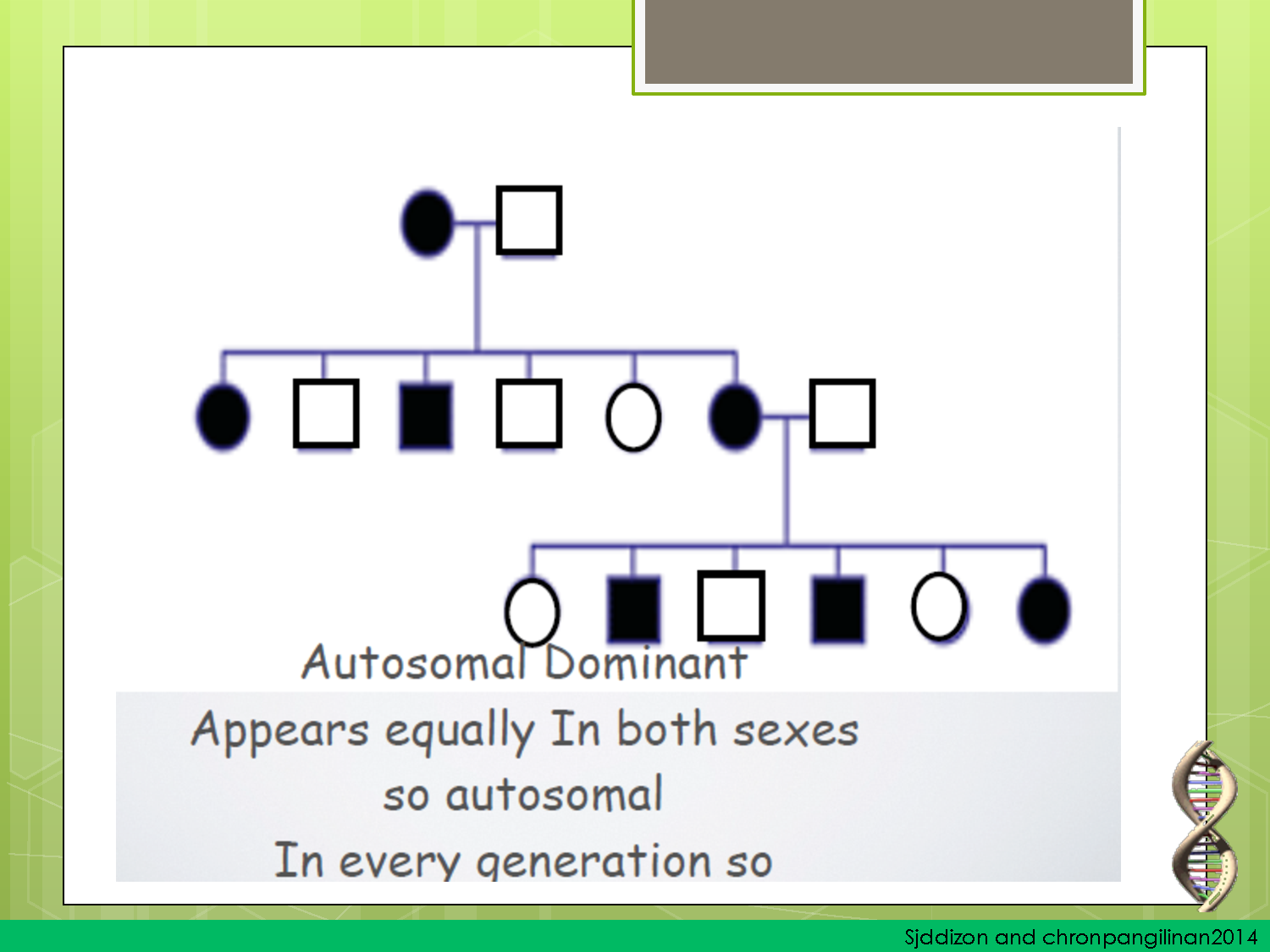 Autosomal Dominant

Appears equally In both sexes so autosomal

In every generation so

Sjddizon and chronpangilinan2014